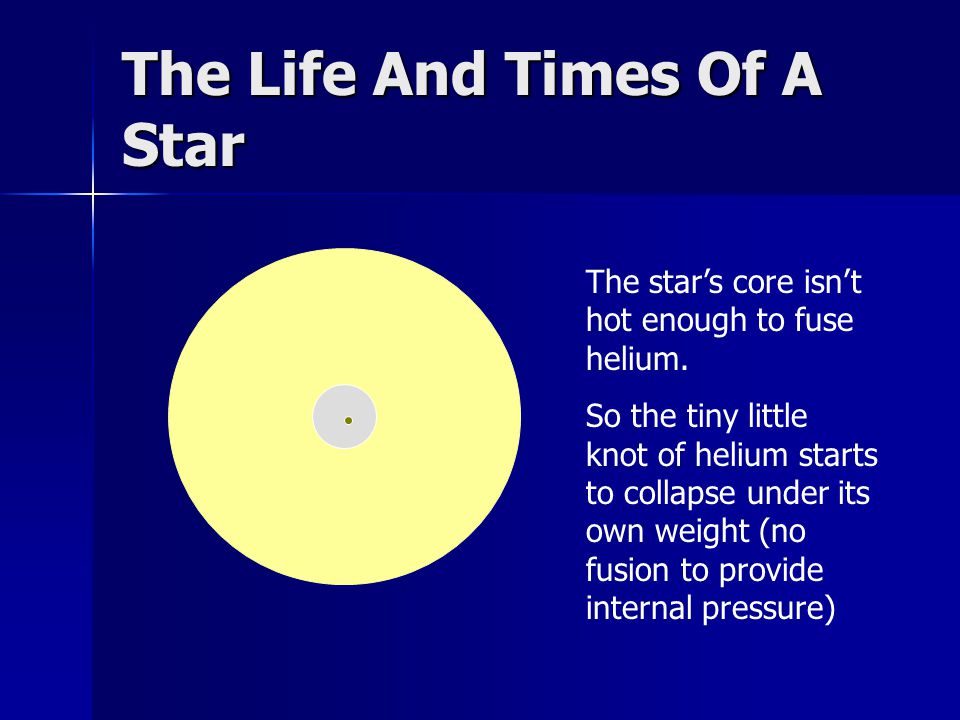 The Life And Times Of A Star

The star’s core isn’t hot enough to fuse helium.

So the tiny little knot of helium starts to collapse under its own weight (no fusion to provide internal pressure)